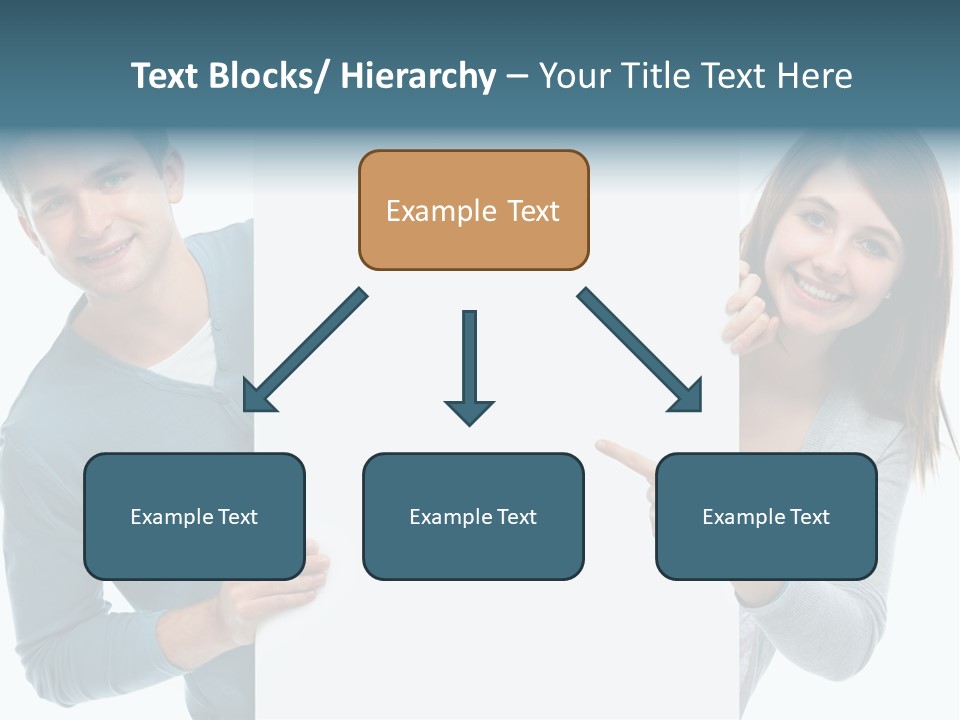 Text Blocks/ Hierarchy – Your Title Text Here

Example Text

Example Text

Example Text

Example Text